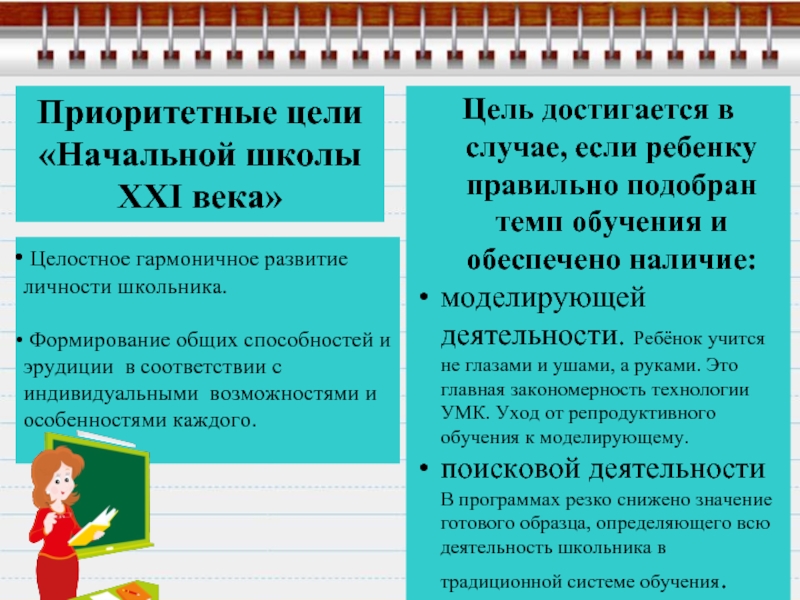 Приоритетные цели «Начальной школы XXI века»

• Целостное гармоничное развитие личности школьника.

• Формирование общих способностей и эрудиции в соответствии с индивидуальными возможностями и особенностями каждого.

Цель достигается в случае, если ребенку правильно подобран темп обучения и обеспечено наличие:

• моделирующей деятельности. Ребёнок учится не глазами и ушами, а руками. Это главная закономерность технологии УМК. Уход от репродуктивного обучения к моделирующему.

• поисковой деятельности В программах резко снижено значение готового образца, определяющего всю деятельность школьника в традиционной системе обучения.